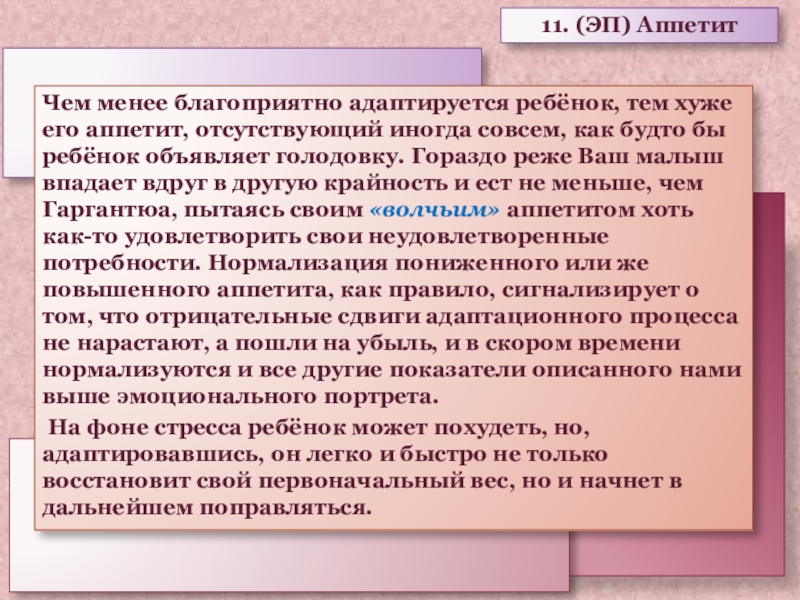 11. (ЭП) Аппетит

Чем менее благоприятно адаптируется ребёнок, тем хуже его аппетит, отсутствующий иногда совсем, как будто бы ребёнок объявляет голодовку. Гораздо реже Ваш малыш впадает вдруг в другую крайность и ест не меньше, чем Гаргантюа, пытаясь своим «волчьим» аппетитом хоть как-то удовлетворить свои неудовлетворенные потребности. Нормализация пониженного или же повышенного аппетита, как правило, сигнализирует о том, что отрицательные сдвиги адаптационного процесса не нарастают, а пошли на убыль, и в скором времени нормализуются и все другие показатели описанного нами выше эмоционального портрета.

На фоне стресса ребёнок может похудеть, но, адаптировавшись, он легко и быстро не только восстановит свой первоначальный вес, но и начнет в дальнейшем поправляться.